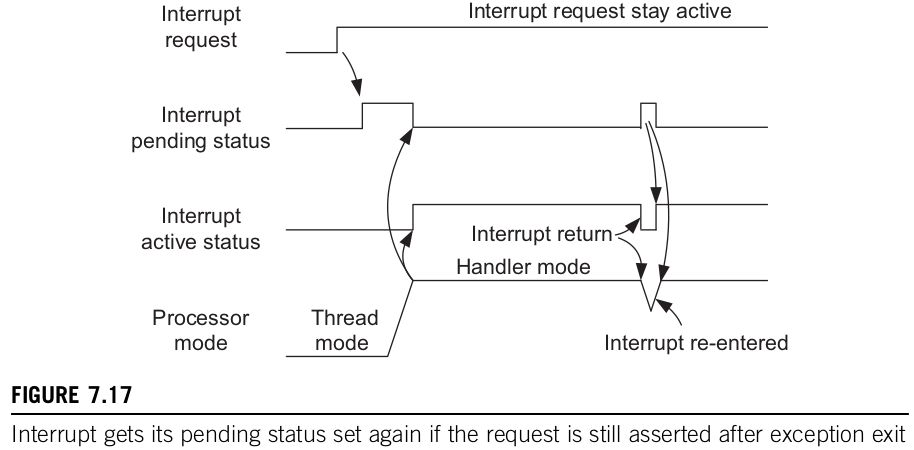 Interrupt request

Interrupt request stay active

Interrupt pending status

Interrupt active status

Interrupt return

Handler mode

Processor mode

Thread mode

Interrupt re-entered

FIGURE 7.17

Interrupt gets its pending status set again if the request is still asserted after exception exit